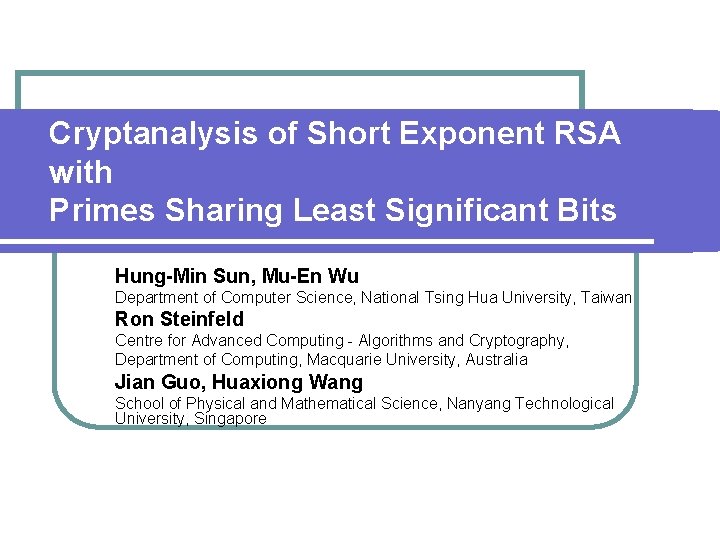 Cryptanalysis of Short Exponent RSA with
Primes Sharing Least Significant Bits

Hung-Min Sun, Mu-En Wu
Department of Computer Science, National Tsing Hua University, Taiwan
Ron Steinfeld
Centre for Advanced Computing - Algorithms and Cryptography, Department of Computing, Macquarie University, Australia
Jian Guo, Huaxiong Wang
School of Physical and Mathematical Science, Nanyang Technological University, Singapore